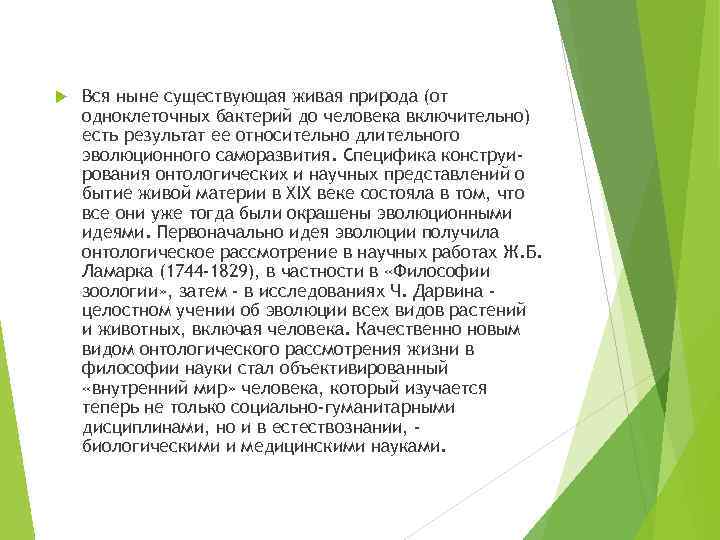 Вся ныне существующая живая природа (от одноклеточных бактерий до человека включительно) есть результат ее относительно длительного эволюционного саморазвития. Специфика конструирования онтологических и научных представлений о бытие живой материи в XIX веке состояла в том, что все они уже тогда были окрашены эволюционными идеями. Первоначально идея эволюции получила онтологическое рассмотрение в научных работах Ж.Б. Ламарка (1744-1829), в частности в «Философии зоологии», затем - в исследованиях Ч. Дарвина - целостном учении об эволюции всех видов растений и животных, включая человека. Качественно новым видом онтологического рассмотрения жизни в философии науки стал объективированный «внутренний мир» человека, который изучается теперь не только социально-гуманитарными дисциплинами, но и в естествознании, - биологическими и медицинскими науками.